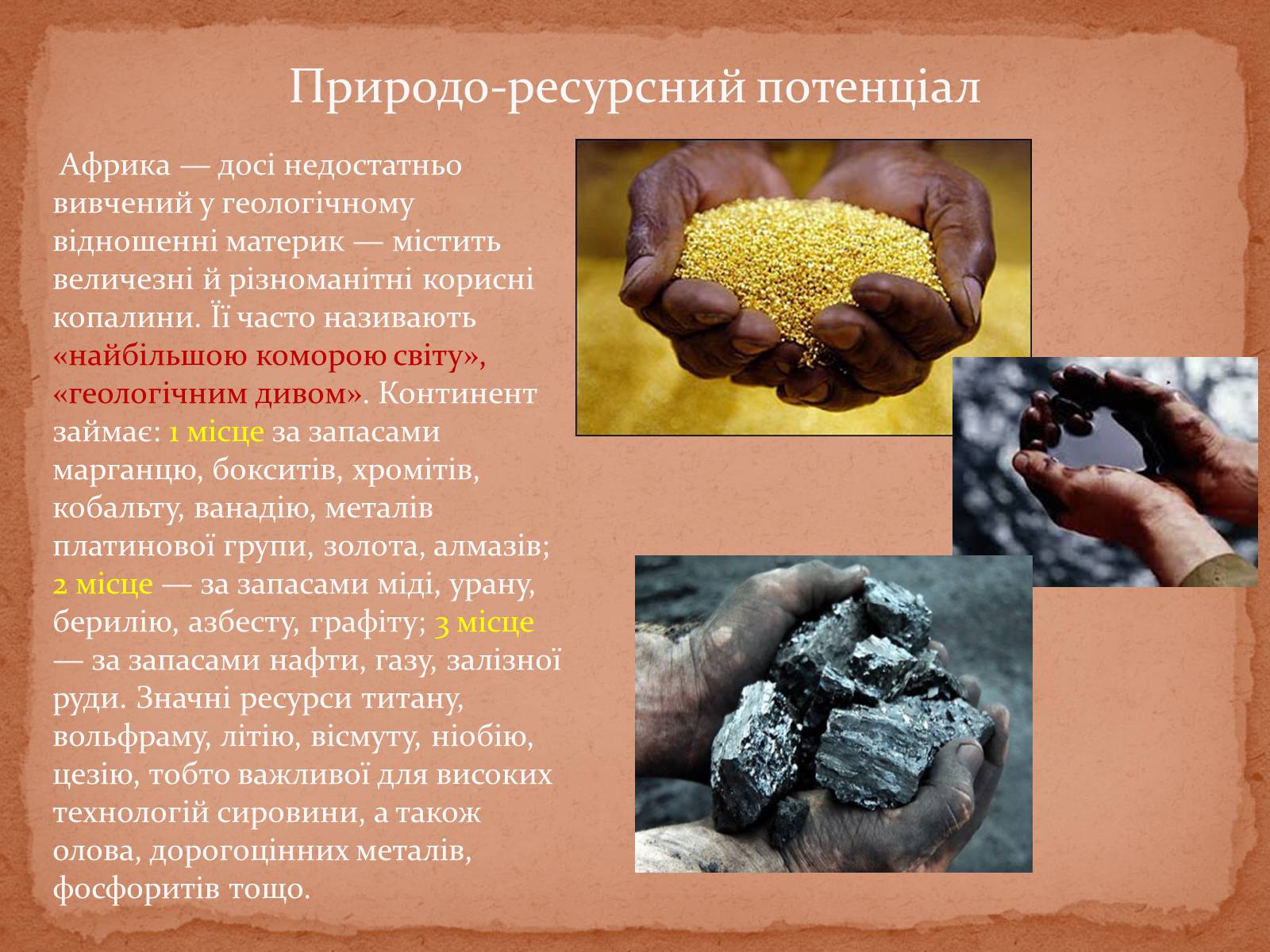 Природо-ресурсний потенціал

Африка — досі недостатньо вивчений у геологічному відношенні материк — містить величезні й різноманітні корисні копалини. Її часто називають «найбільшою коморою світу», «геологічним дивом». Континент займає: 1 місце за запасами марганцю, бокситів, хромітів, кобальту, ванадію, металів платинової групи, золота, алмазів; 2 місце — за запасами міді, урану, берилію, азбесту, графіту; 3 місце — за запасами нафти, газу, залізної руди. Значні ресурси титану, вольфраму, літію, вісмуту, ніобію, цезію, тобто важливої для високих технологій сировини, а також олова, дорогоцінних металів, фосфоритів тощо.